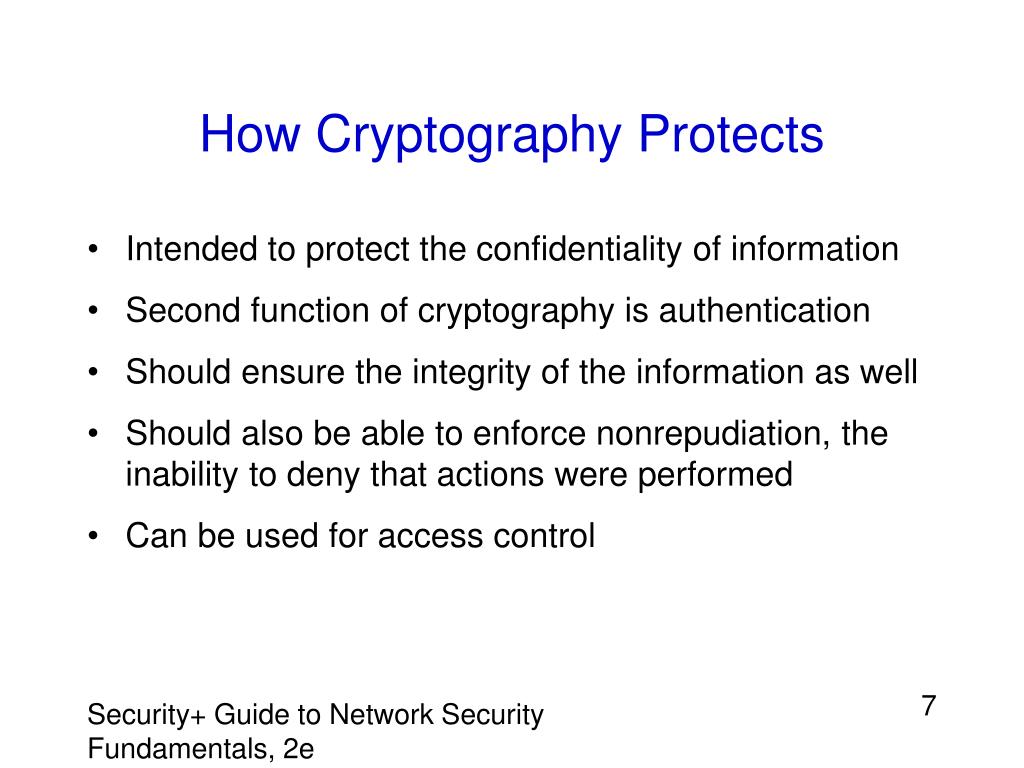 How Cryptography Protects

• Intended to protect the confidentiality of information
• Second function of cryptography is authentication
• Should ensure the integrity of the information as well
• Should also be able to enforce nonrepudiation, the inability to deny that actions were performed
• Can be used for access control

Security+ Guide to Network Security Fundamentals, 2e

7